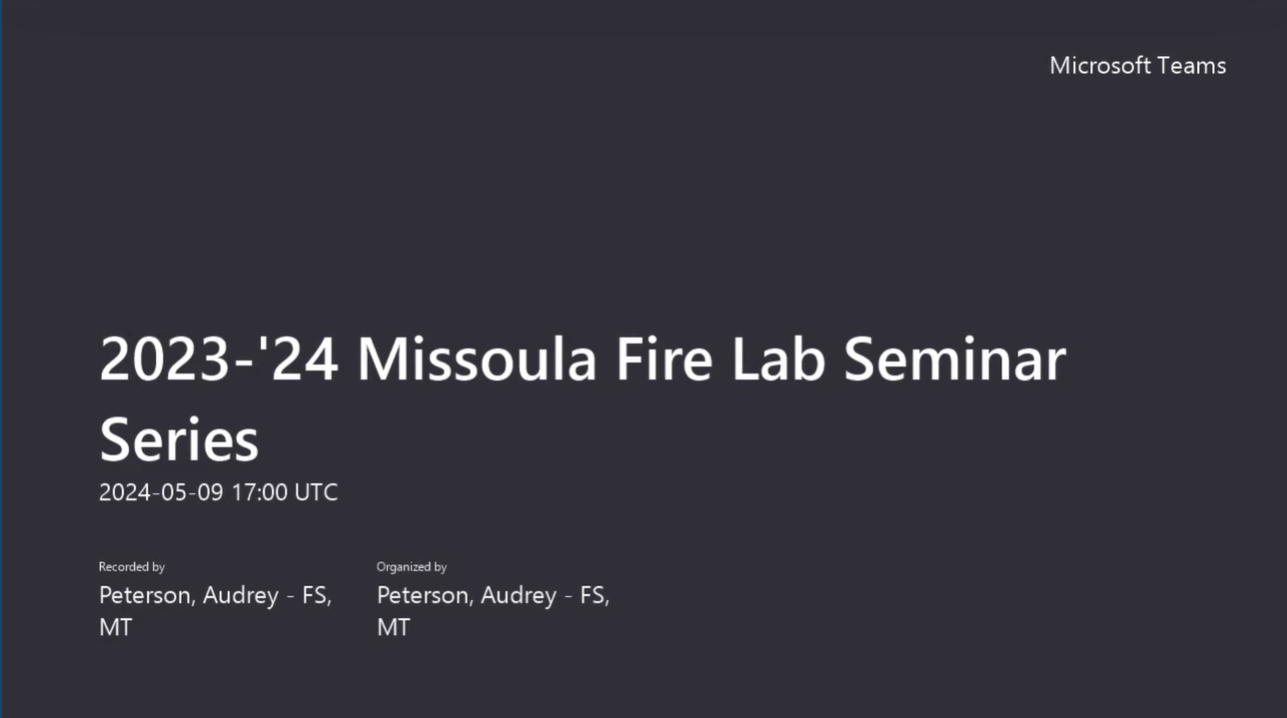 Microsoft Teams

2023-'24 Missoula Fire Lab Seminar Series
2024-05-09 17:00 UTC

Recorded by
Peterson, Audrey - FS, MT

Organized by
Peterson, Audrey - FS, MT